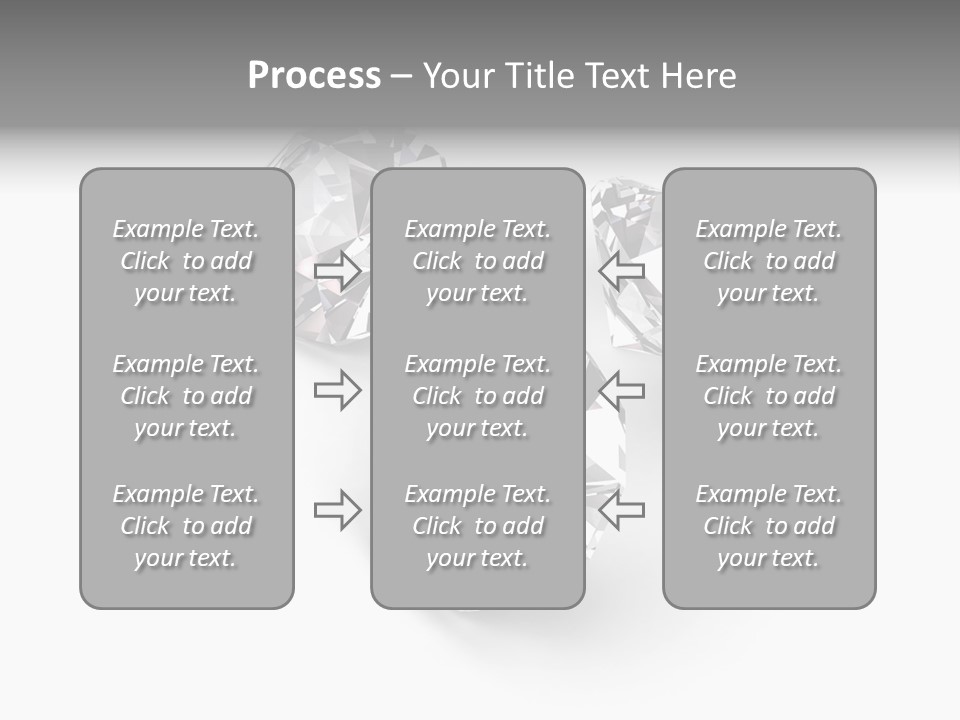 Process – Your Title Text Here

Example Text. Click to add your text.

Example Text. Click to add your text.

Example Text. Click to add your text.

Example Text. Click to add your text.

Example Text. Click to add your text.

Example Text. Click to add your text.

Example Text. Click to add your text.

Example Text. Click to add your text.

Example Text. Click to add your text.